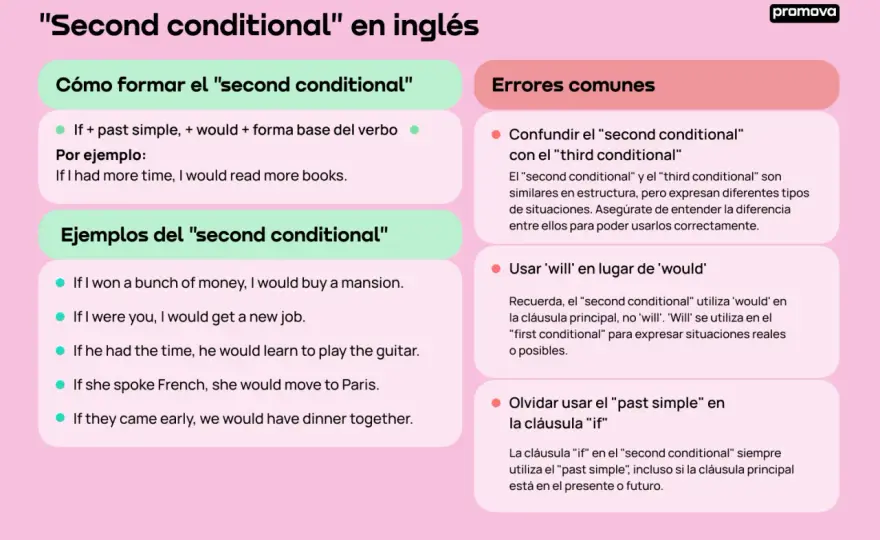 "Second conditional" en inglés

promova

Cómo formar el "second conditional"

If + past simple, + would + forma base del verbo

Por ejemplo:
If I had more time, I would read more books.

Ejemplos del "second conditional"

If I won a bunch of money, I would buy a mansion.

If I were you, I would get a new job.

If he had the time, he would learn to play the guitar.

If she spoke French, she would move to Paris.

If they came early, we would have dinner together.

Errores comunes

Confundir el "second conditional" con el "third conditional"

El "second conditional" y el "third conditional" son similares en estructura, pero expresan diferentes tipos de situaciones. Asegúrate de entender la diferencia entre ellos para poder usarlos correctamente.

Usar 'will' en lugar de 'would'

Recuerda, el "second conditional" utiliza 'would' en la cláusula principal, no 'will'. 'Will' se utiliza en el "first conditional" para expresar situaciones reales o posibles.

Olvidar usar el "past simple" en la cláusula "if"

La cláusula "if" en el "second conditional" siempre utiliza el "past simple", incluso si la cláusula principal está en el presente o futuro.